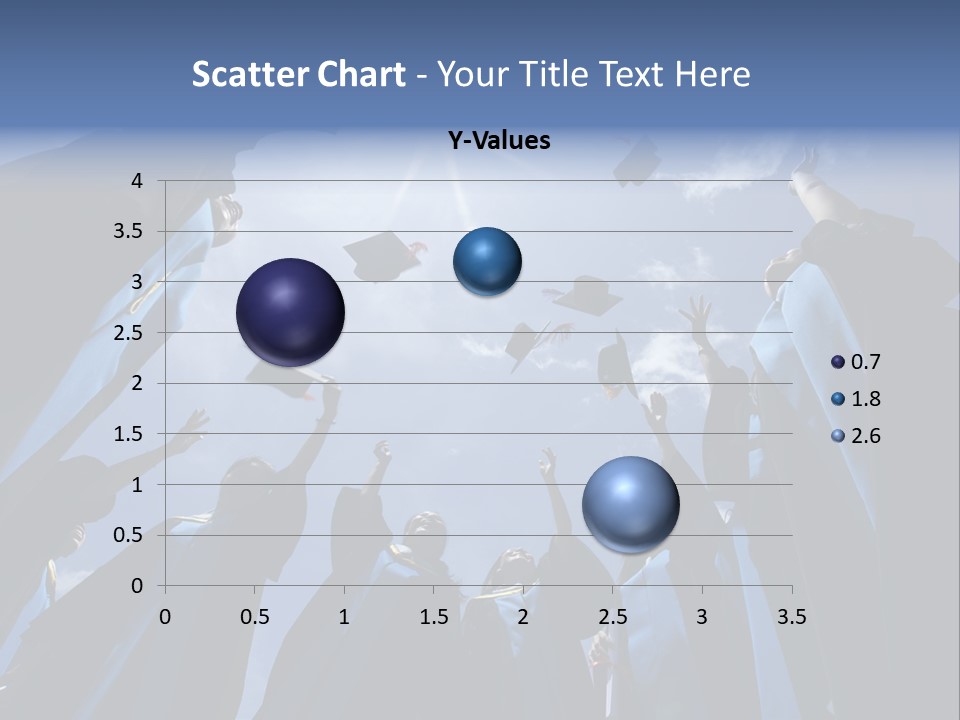 Scatter Chart - Your Title Text Here

Y-Values

4
3.5
3
2.5
2
1.5
1
0.5
0

0 0.5 1 1.5 2 2.5 3 3.5

0.7
1.8
2.6